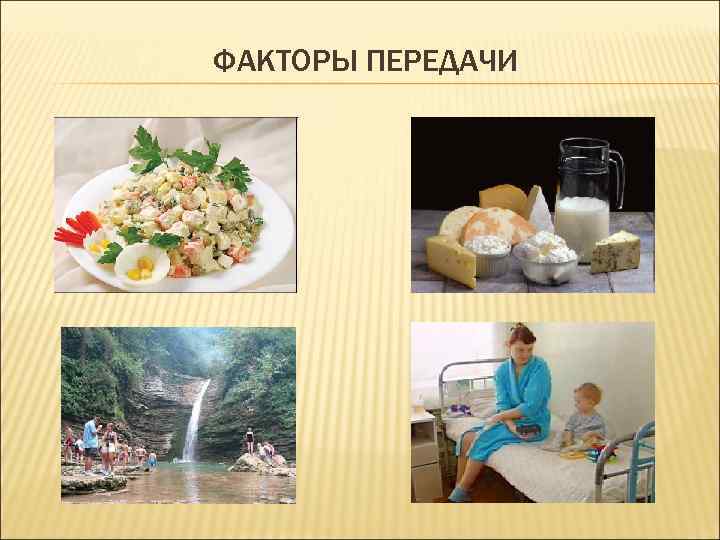 ФАКТОРЫ ПЕРЕДАЧИ